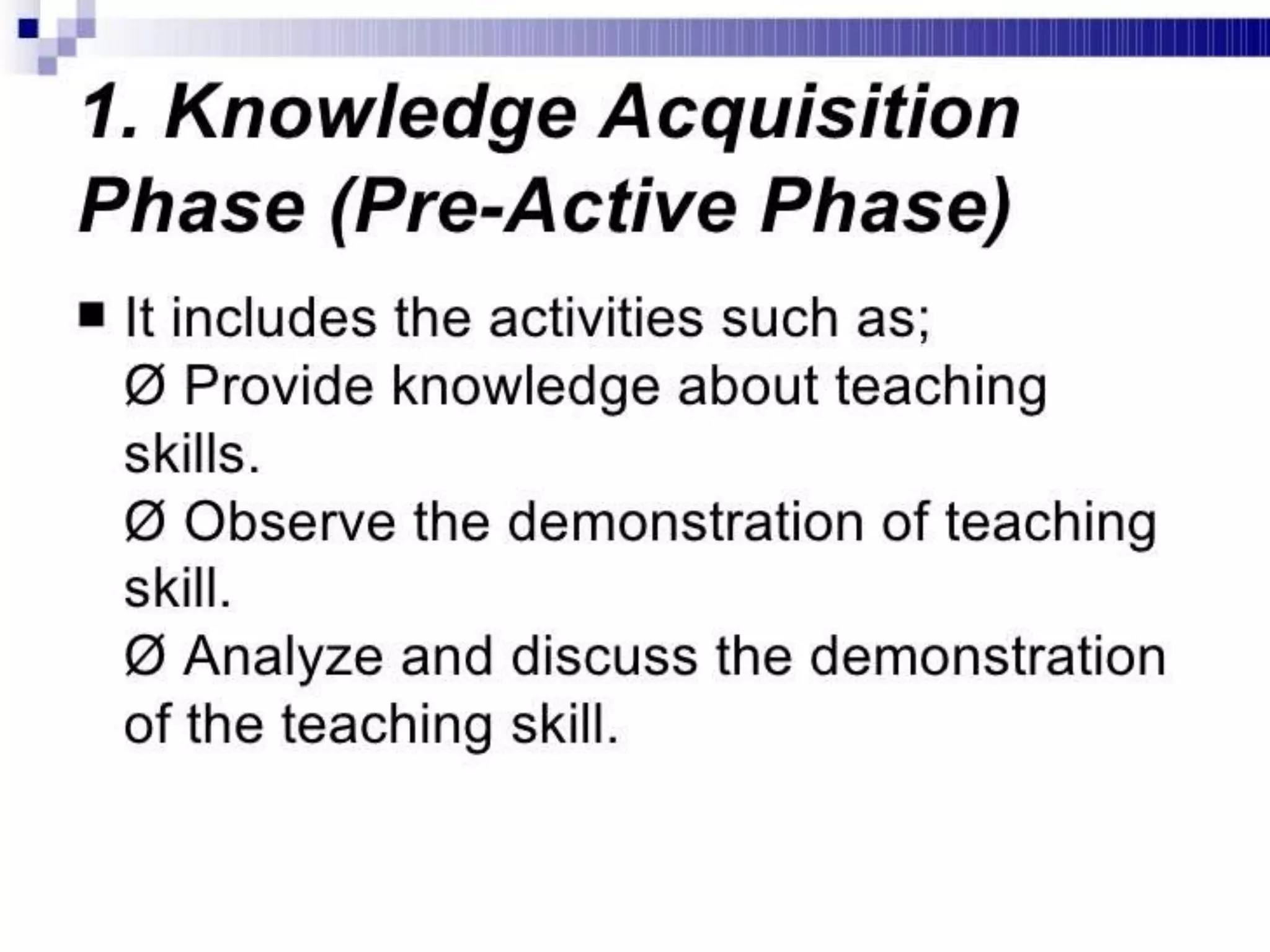 1. Knowledge Acquisition Phase (Pre-Active Phase)

■ It includes the activities such as;
Ø Provide knowledge about teaching skills.
Ø Observe the demonstration of teaching skill.
Ø Analyze and discuss the demonstration of the teaching skill.